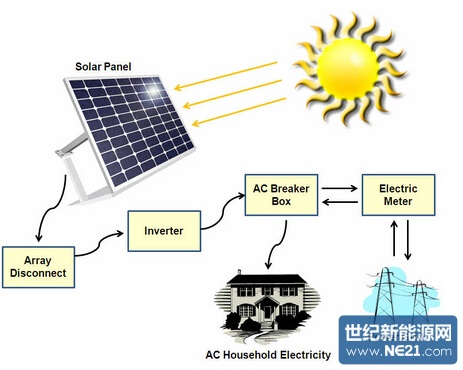 Solar Panel

Array Disconnect

Inverter

AC Breaker Box

Electric Meter

AC Household Electricity

世纪新能源网
www.NE21.com